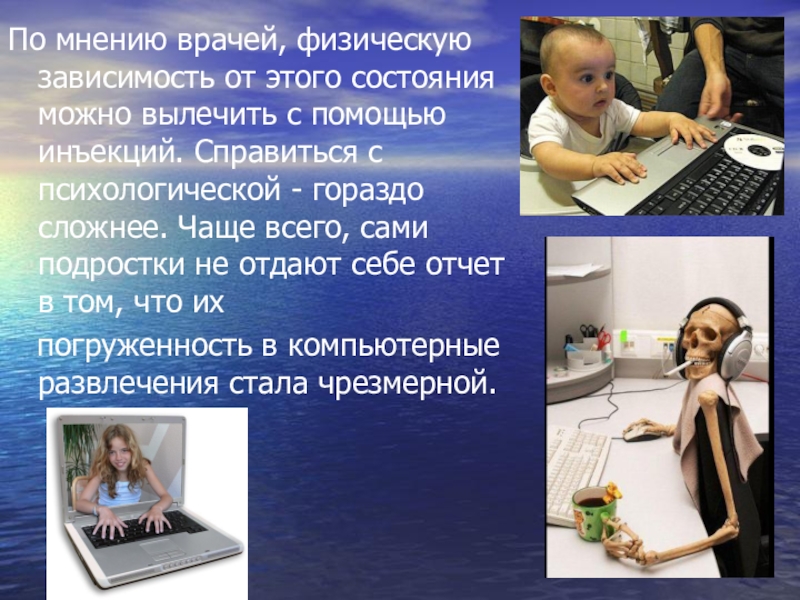 По мнению врачей, физическую зависимость от этого состояния можно вылечить с помощью инъекций. Справиться с психологической - гораздо сложнее. Чаще всего, сами подростки не отдают себе отчет в том, что их погруженность в компьютерные развлечения стала чрезмерной.